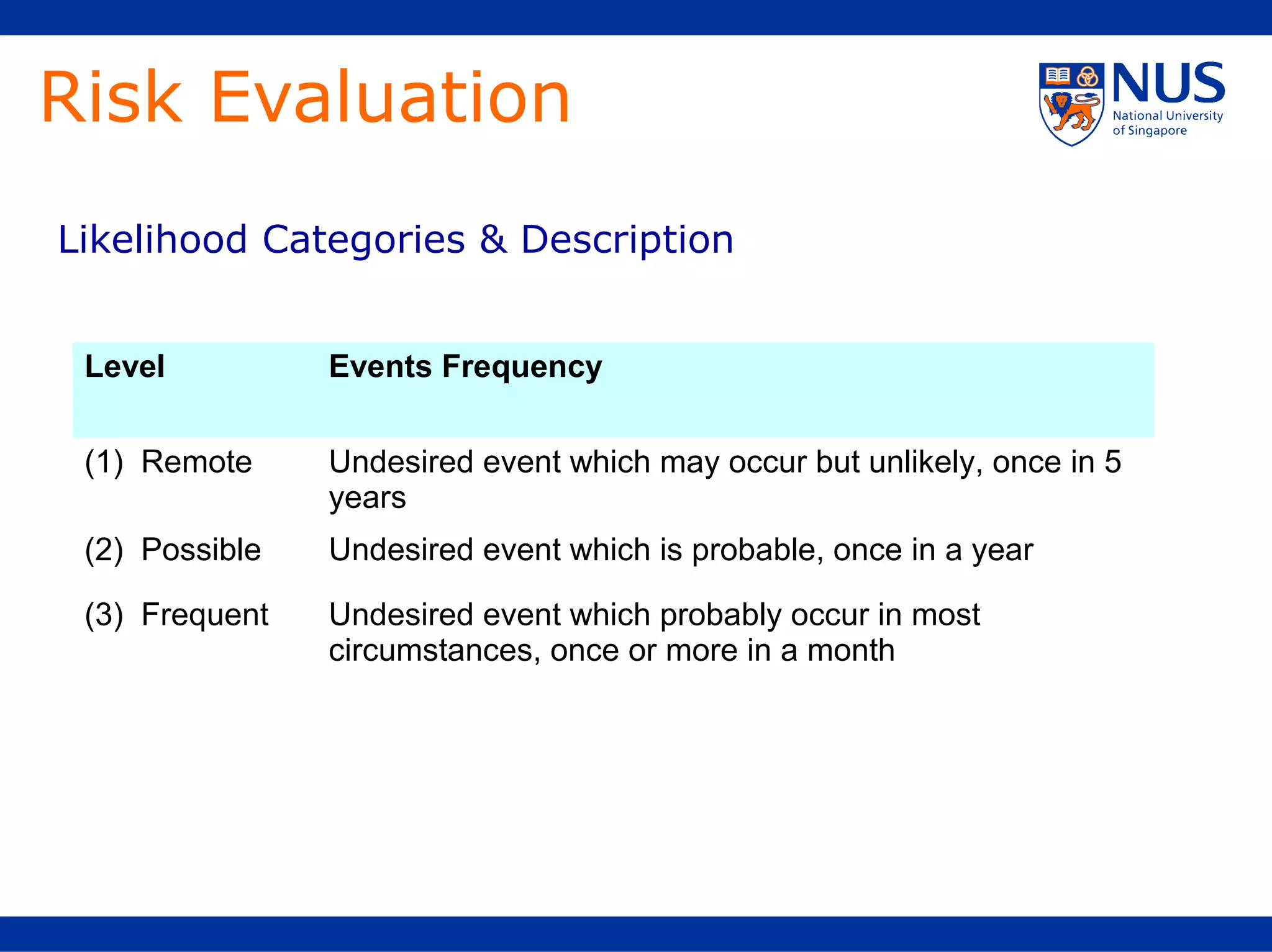 Risk Evaluation

NUS
National University of Singapore

Likelihood Categories & Description

| Level | Events Frequency |
|---|---|
| (1) Remote | Undesired event which may occur but unlikely, once in 5 years |
| (2) Possible | Undesired event which is probable, once in a year |
| (3) Frequent | Undesired event which probably occur in most circumstances, once or more in a month |